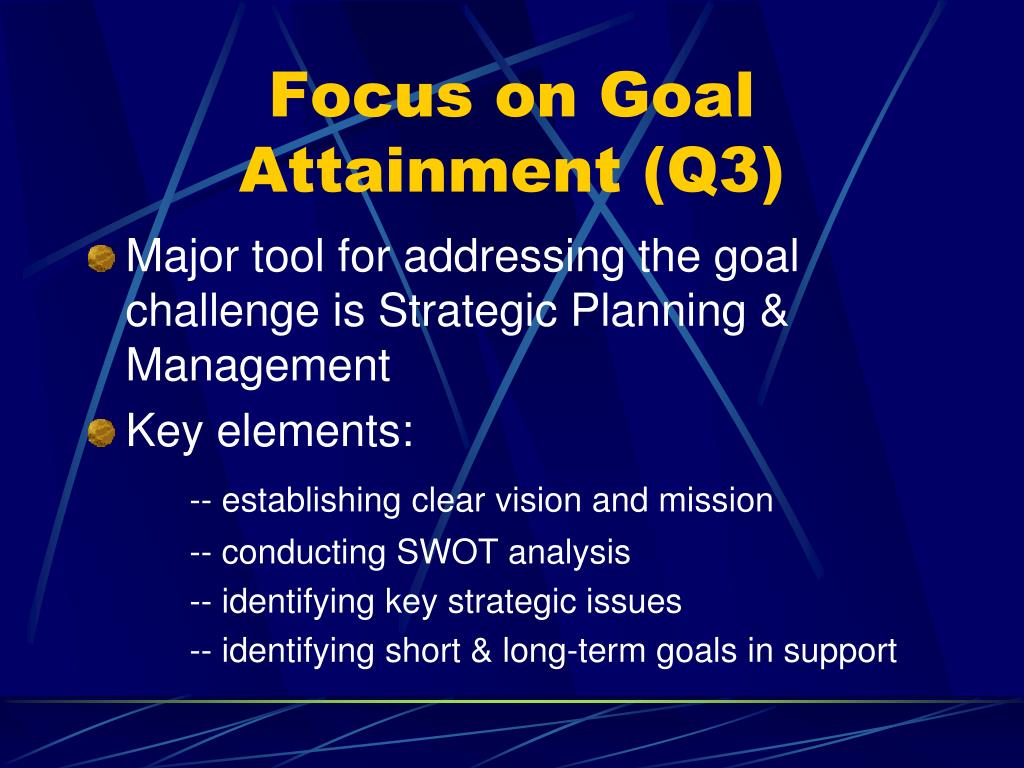 Focus on Goal Attainment (Q3)

Major tool for addressing the goal challenge is Strategic Planning & Management

Key elements:

-- establishing clear vision and mission

-- conducting SWOT analysis

-- identifying key strategic issues

-- identifying short & long-term goals in support